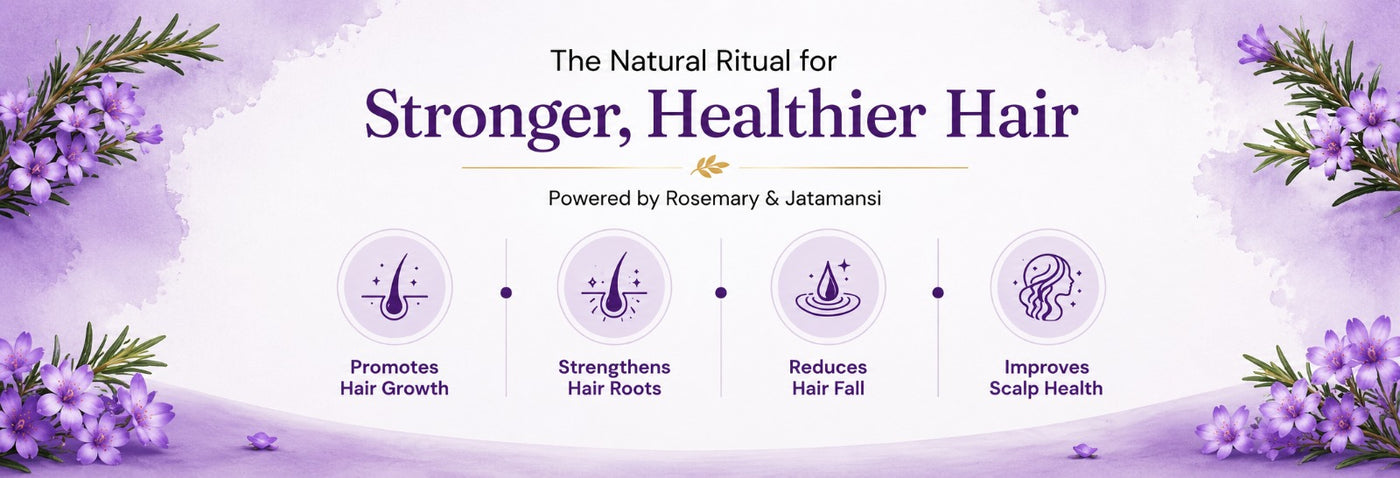 The Natural Ritual for

Stronger, Healthier Hair

Powered by Rosemary & Jatamansi

Promotes Hair Growth

Strengthens Hair Roots

Reduces Hair Fall

Improves Scalp Health